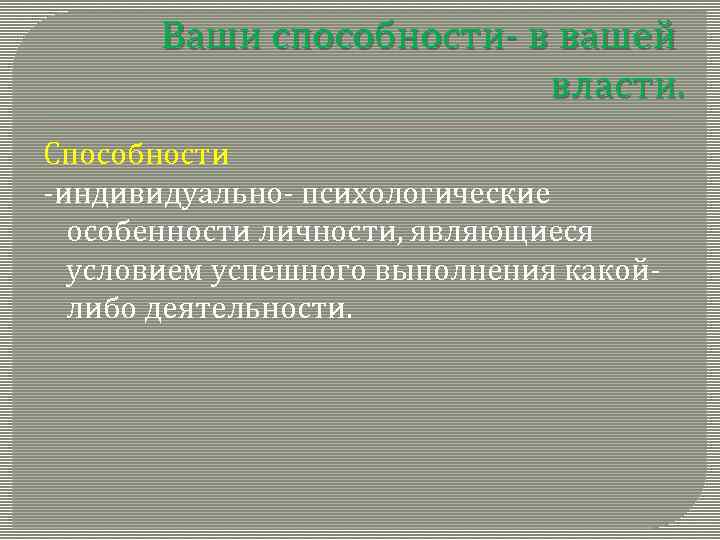 Ваши способности- в вашей власти.

Способности

-индивидуально- психологические особенности личности, являющиеся условием успешного выполнения какой-либо деятельности.